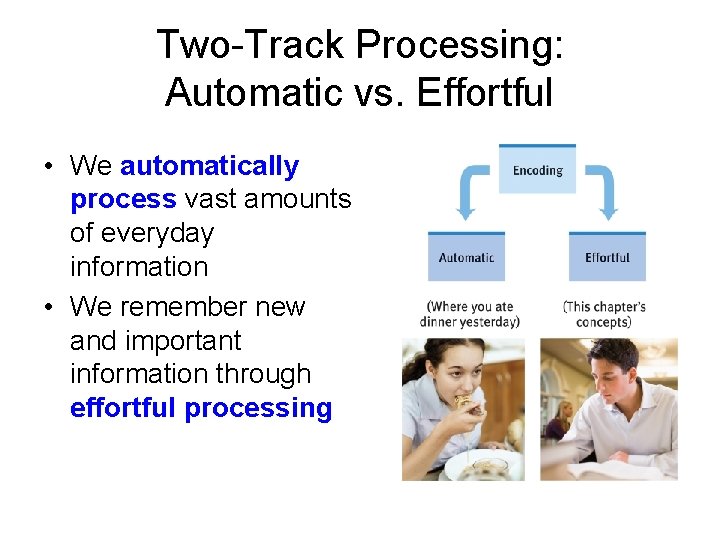 Two-Track Processing: Automatic vs. Effortful

• We automatically process vast amounts of everyday information

• We remember new and important information through effortful processing

Encoding

Automatic

Effortful

(Where you ate dinner yesterday)

(This chapter's concepts)